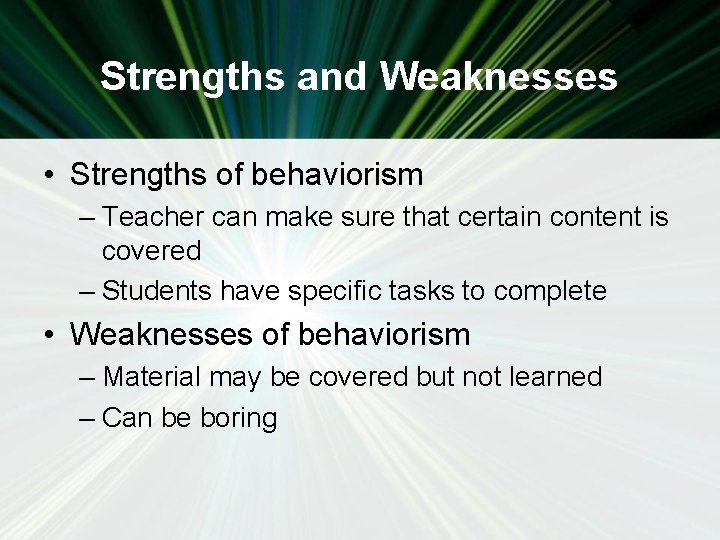 Strengths and Weaknesses

• Strengths of behaviorism
– Teacher can make sure that certain content is covered
– Students have specific tasks to complete

• Weaknesses of behaviorism
– Material may be covered but not learned
– Can be boring